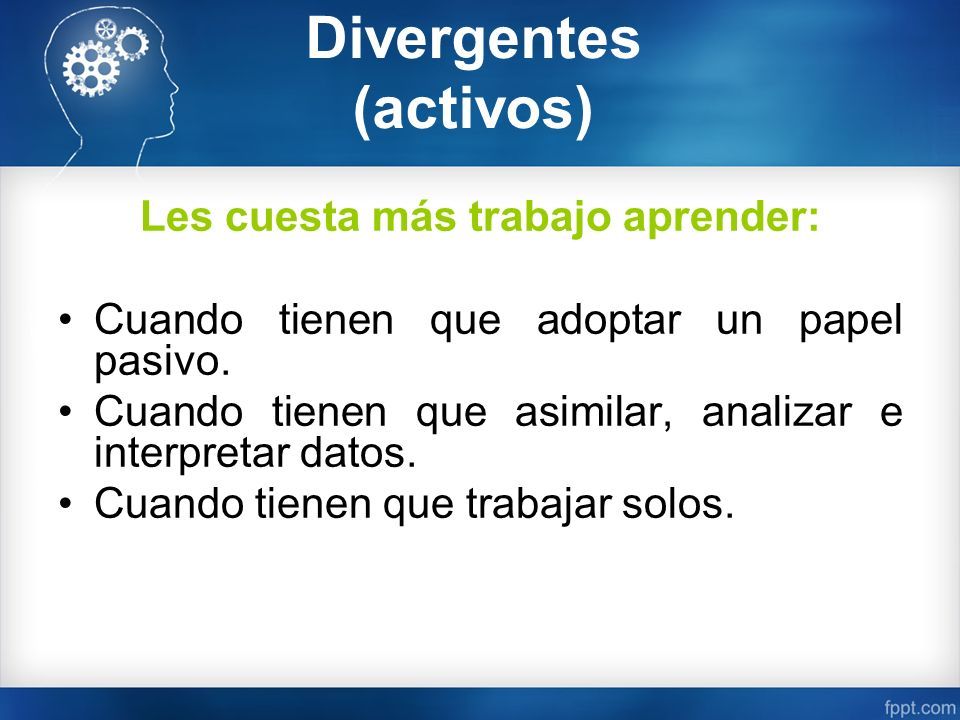 Divergentes
(activos)

Les cuesta más trabajo aprender:

• Cuando tienen que adoptar un papel pasivo.
• Cuando tienen que asimilar, analizar e interpretar datos.
• Cuando tienen que trabajar solos.

fppt.com